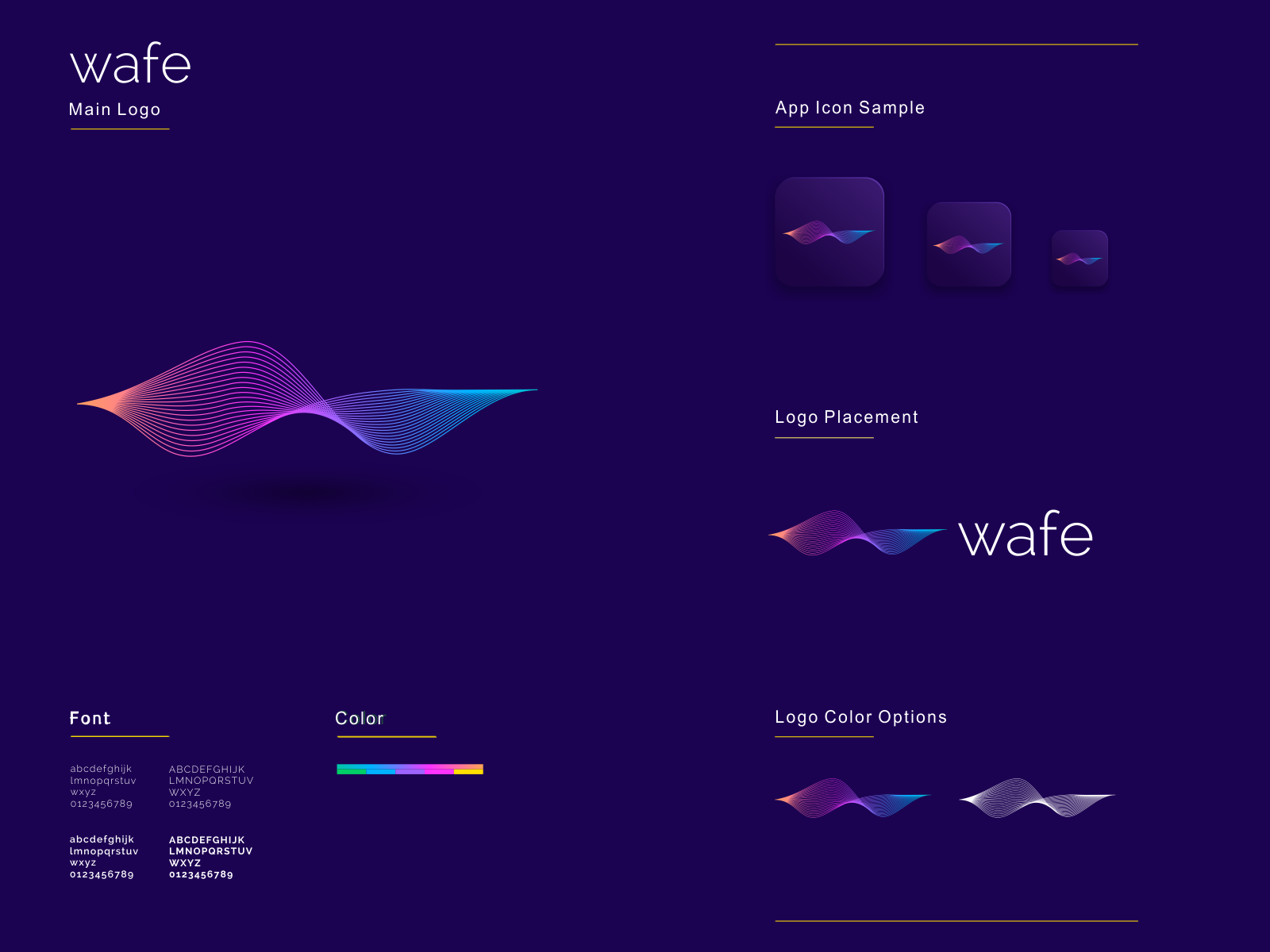 wafe
Main Logo

App Icon Sample

Logo Placement

wafe

Font

abcdefghijk
lmnopqrstuv
wxyz
0123456789

ABCDEFGHIJK
LMNOPQRSTUV
WXYZ
0123456789

abcdefghijk
lmnopqrstuv
wxyz
0123456789

ABCDEFGHIJK
LMNOPQRSTUV
WXYZ
0123456789

Color

Logo Color Options